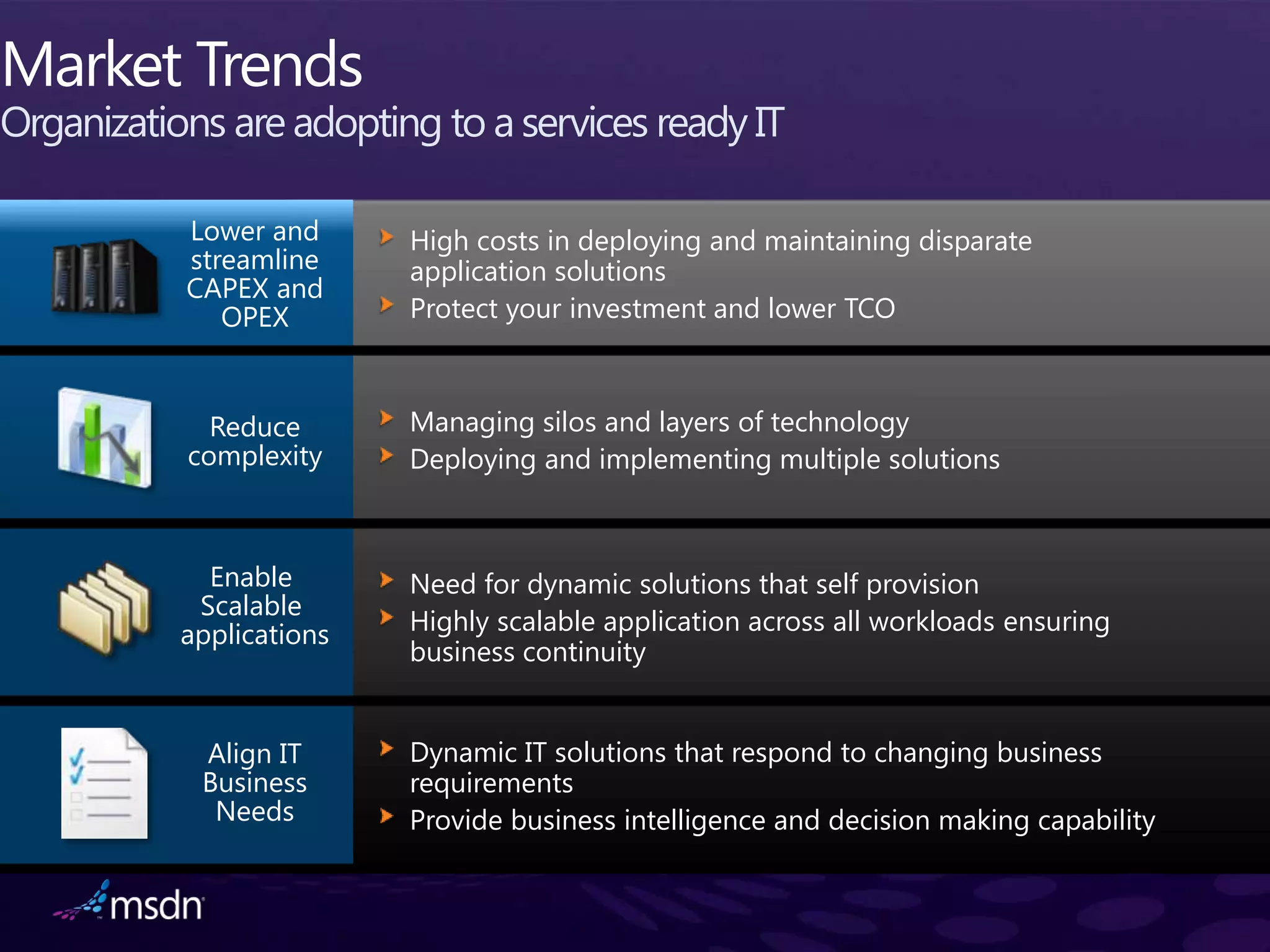 Market Trends
Organizations are adopting to a services ready IT

Lower and streamline CAPEX and OPEX

High costs in deploying and maintaining disparate application solutions
Protect your investment and lower TCO

Reduce complexity

Managing silos and layers of technology
Deploying and implementing multiple solutions

Enable Scalable applications

Need for dynamic solutions that self provision
Highly scalable application across all workloads ensuring business continuity

Align IT Business Needs

Dynamic IT solutions that respond to changing business requirements
Provide business intelligence and decision making capability

msdn